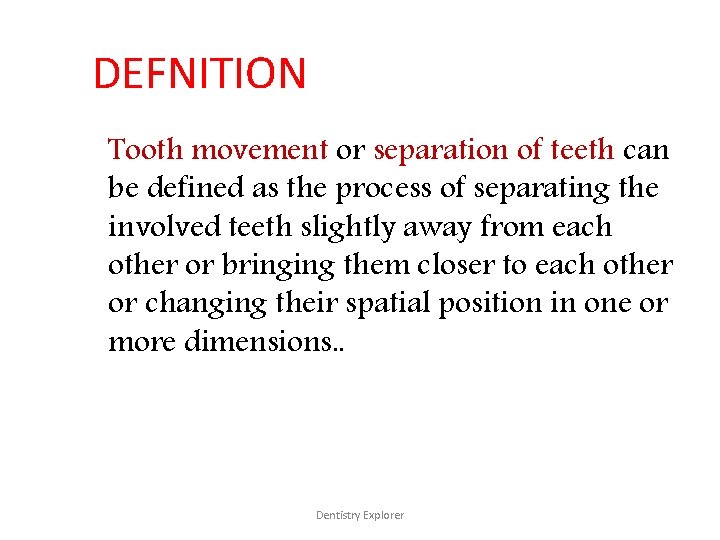 DEFNITION

Tooth movement or separation of teeth can be defined as the process of separating the involved teeth slightly away from each other or bringing them closer to each other or changing their spatial position in one or more dimensions..

Dentistry Explorer